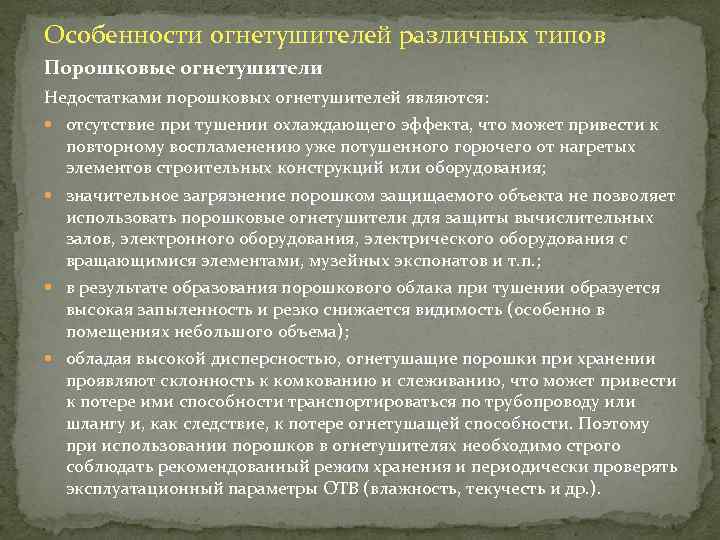 Особенности огнетушителей различных типов

Порошковые огнетушители

Недостатками порошковых огнетушителей являются:

- отсутствие при тушении охлаждающего эффекта, что может привести к повторному воспламенению уже потушенного горючего от нагретых элементов строительных конструкций или оборудования;
- значительное загрязнение порошком защищаемого объекта не позволяет использовать порошковые огнетушители для защиты вычислительных залов, электронного оборудования, электрического оборудования с вращающимися элементами, музейных экспонатов и т.п.;
- в результате образования порошкового облака при тушении образуется высокая запыленность и резко снижается видимость (особенно в помещениях небольшого объема);
- обладая высокой дисперсностью, огнетушащие порошки при хранении проявляют склонность к комкованию и слеживанию, что может привести к потере ими способности транспортироваться по трубопроводу или шлангу и, как следствие, к потере огнетушащей способности. Поэтому при использовании порошков в огнетушителях необходимо строго соблюдать рекомендованный режим хранения и периодически проверять эксплуатационный параметры ОТВ (влажность, текучесть и др.).